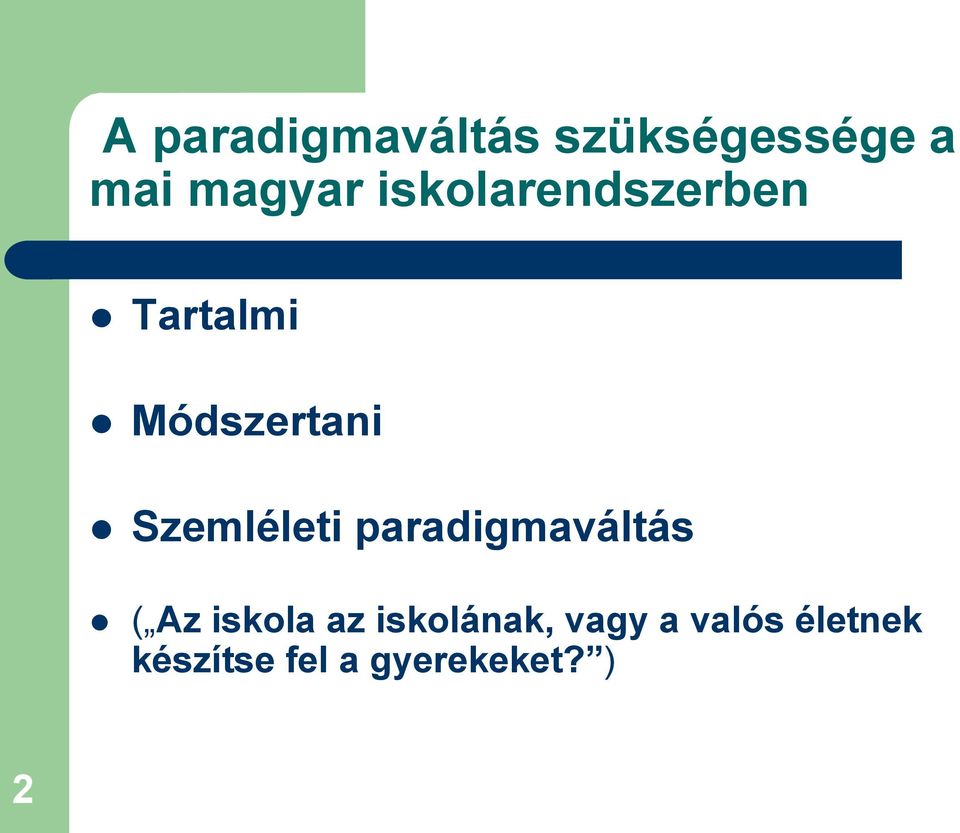 A paradigmaváltás szükségessége a mai magyar iskolarendszerben

- Tartalmi
- Módszertani
- Szemléleti paradigmaváltás
- („Az iskola az iskolának, vagy a valós életnek készítse fel a gyerekeket?”)

2